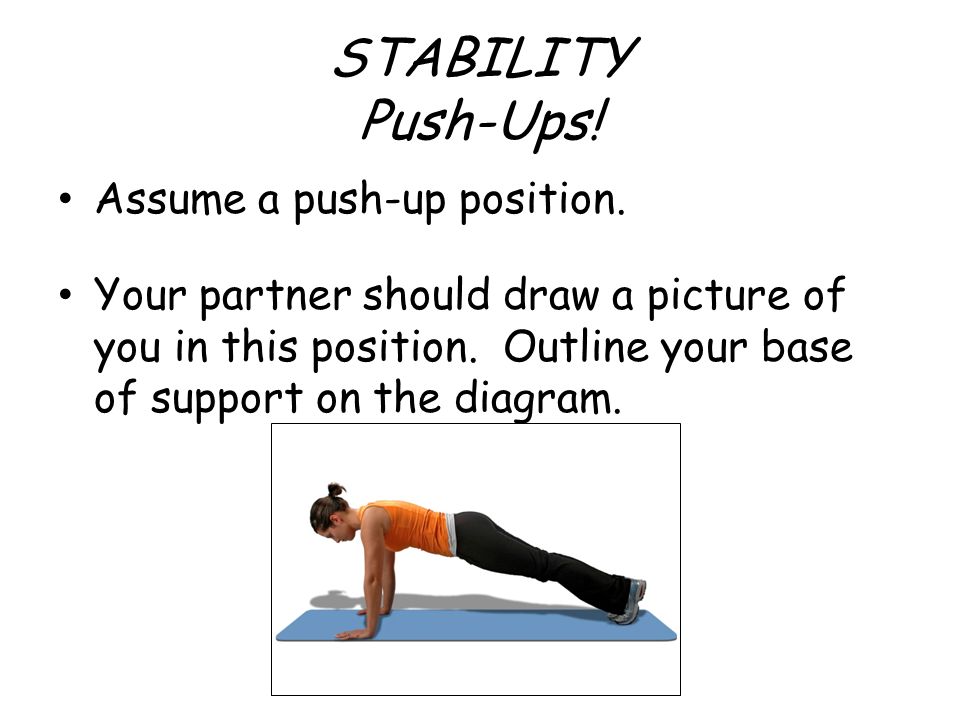 STABILITY
Push-Ups!

• Assume a push-up position.

• Your partner should draw a picture of you in this position. Outline your base of support on the diagram.